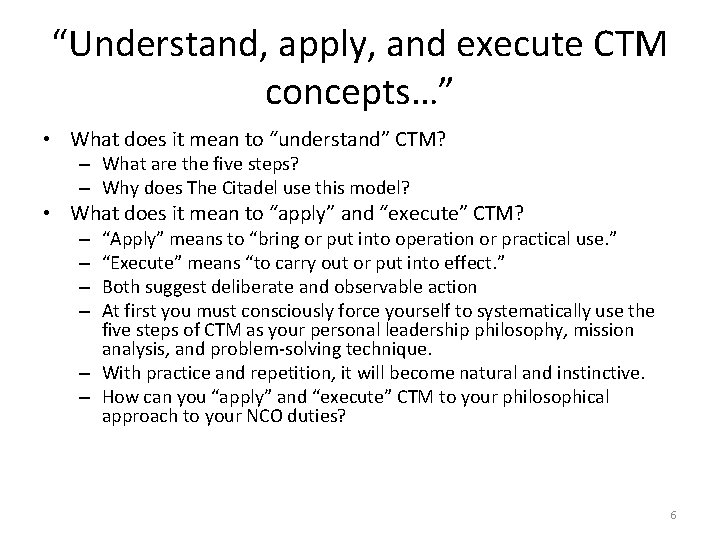 “Understand, apply, and execute CTM concepts…”

• What does it mean to “understand” CTM?
– What are the five steps?
– Why does The Citadel use this model?
• What does it mean to “apply” and “execute” CTM?
– “Apply” means to “bring or put into operation or practical use.”
– “Execute” means “to carry out or put into effect.”
– Both suggest deliberate and observable action
– At first you must consciously force yourself to systematically use the five steps of CTM as your personal leadership philosophy, mission analysis, and problem-solving technique.
– With practice and repetition, it will become natural and instinctive.
– How can you “apply” and “execute” CTM to your philosophical approach to your NCO duties?

6